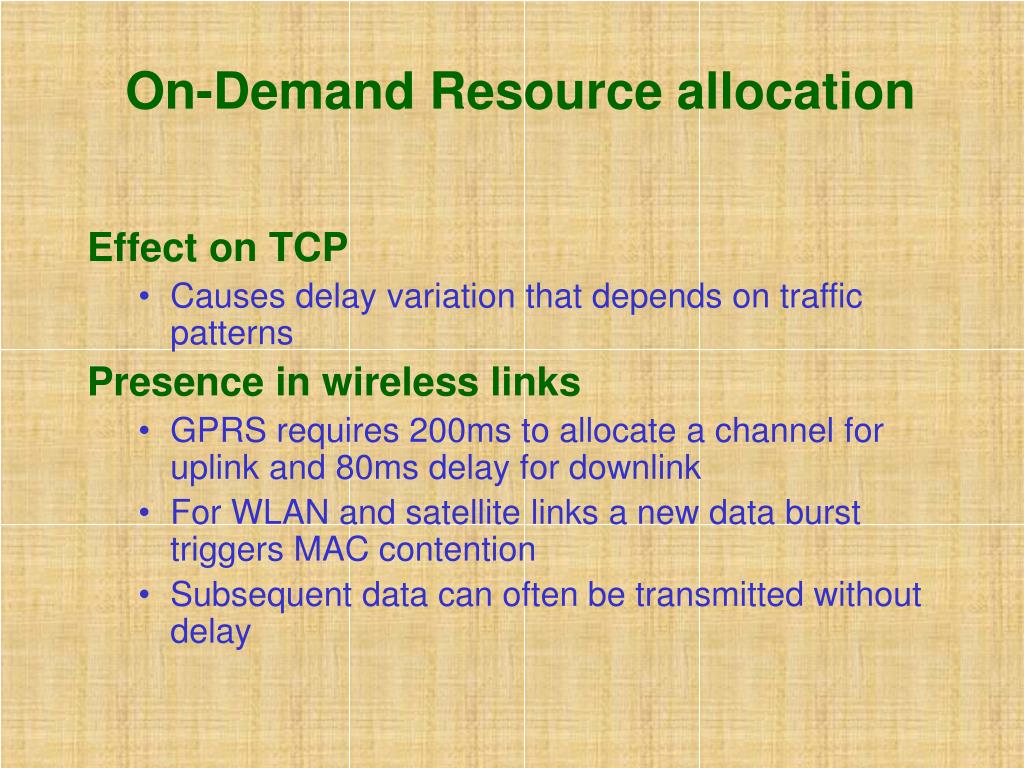 On-Demand Resource allocation

Effect on TCP

• Causes delay variation that depends on traffic patterns

Presence in wireless links

• GPRS requires 200ms to allocate a channel for uplink and 80ms delay for downlink
• For WLAN and satellite links a new data burst triggers MAC contention
• Subsequent data can often be transmitted without delay